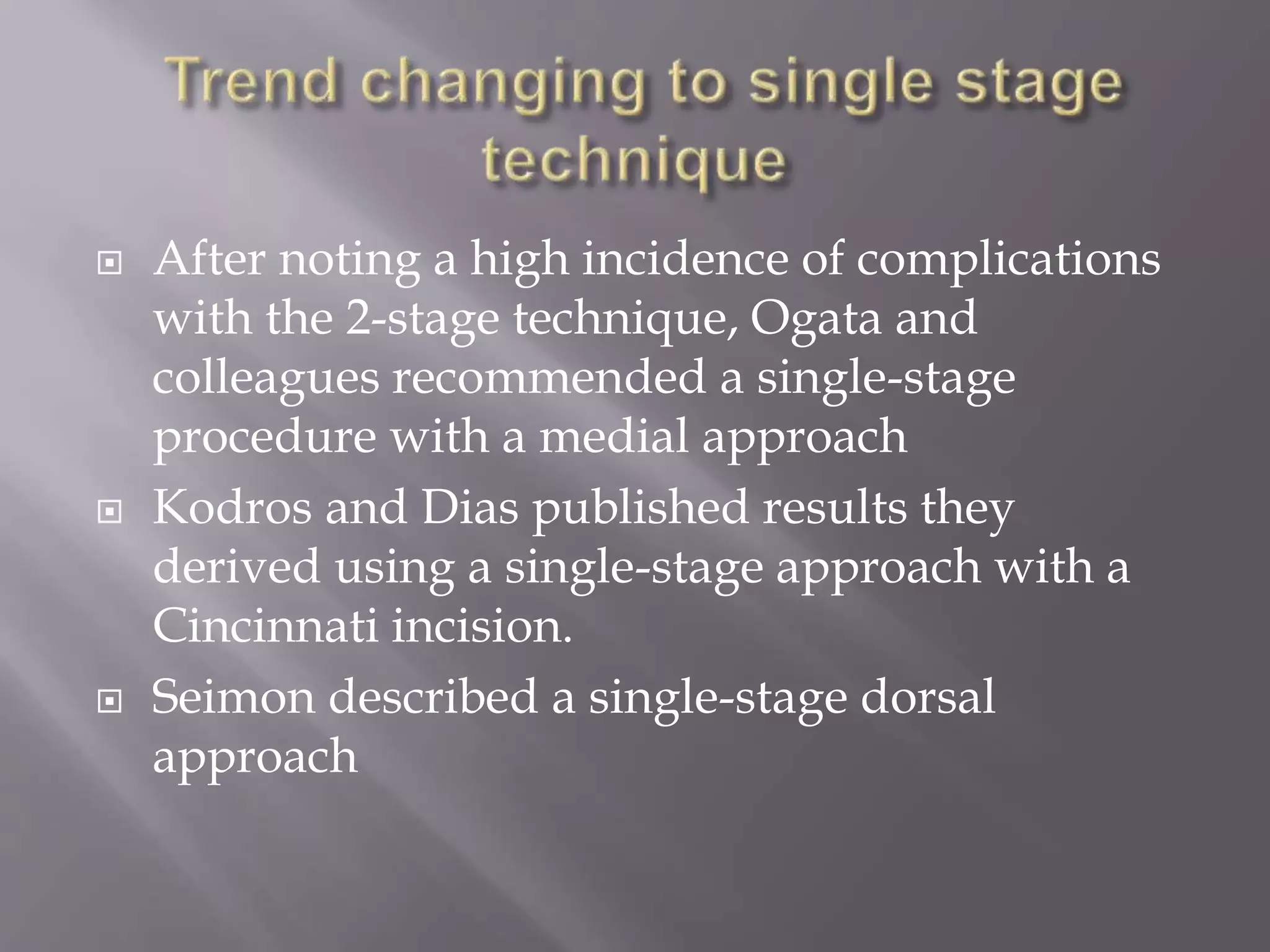 Trend changing to single stage technique

After noting a high incidence of complications with the 2-stage technique, Ogata and colleagues recommended a single-stage procedure with a medial approach

Kodros and Dias published results they derived using a single-stage approach with a Cincinnati incision.

Seimon described a single-stage dorsal approach